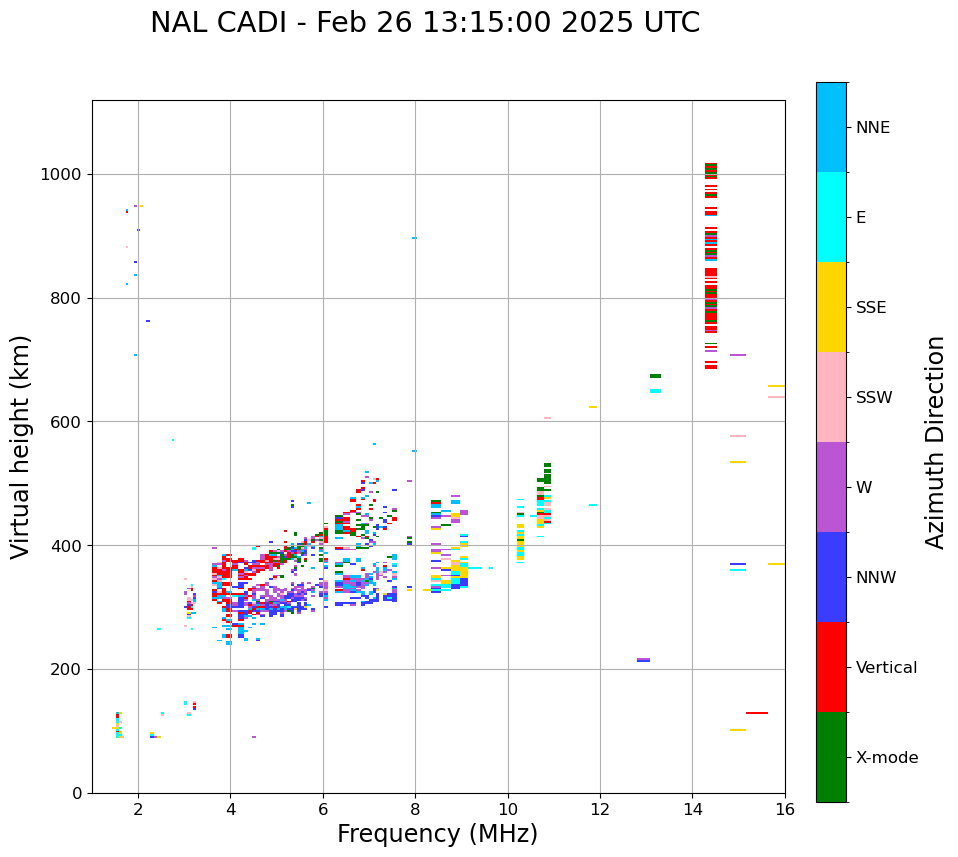 NAL CADI - Feb 26 13:15:00 2025 UTC

Virtual height (km)

1000
800
600
400
200
0

2
4
6
8
10
12
14
16

Frequency (MHz)

NNE
E
SSE
SSW
W
NNW
Vertical
X-mode

Azimuth Direction